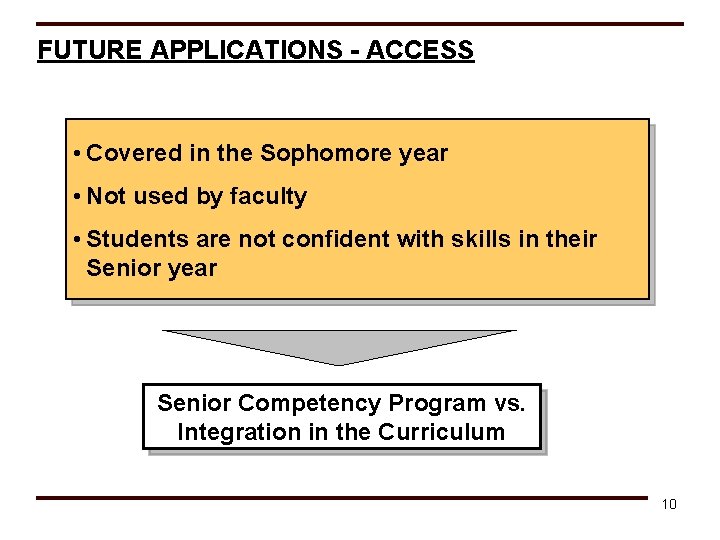 FUTURE APPLICATIONS - ACCESS

• Covered in the Sophomore year

• Not used by faculty

• Students are not confident with skills in their Senior year

Senior Competency Program vs. Integration in the Curriculum

10